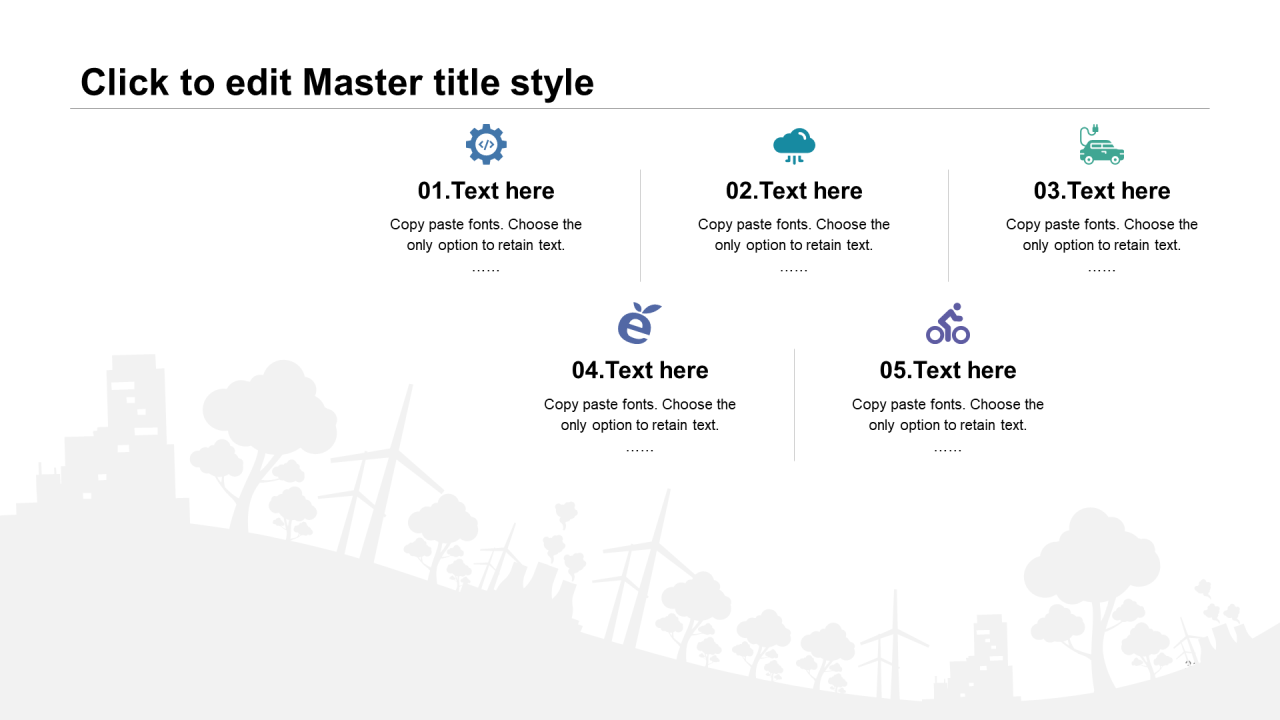 Click to edit Master title style

01.Text here

Copy paste fonts. Choose the only option to retain text.
……

02.Text here

Copy paste fonts. Choose the only option to retain text.
……

03.Text here

Copy paste fonts. Choose the only option to retain text.
……

04.Text here

Copy paste fonts. Choose the only option to retain text.
……

05.Text here

Copy paste fonts. Choose the only option to retain text.
……